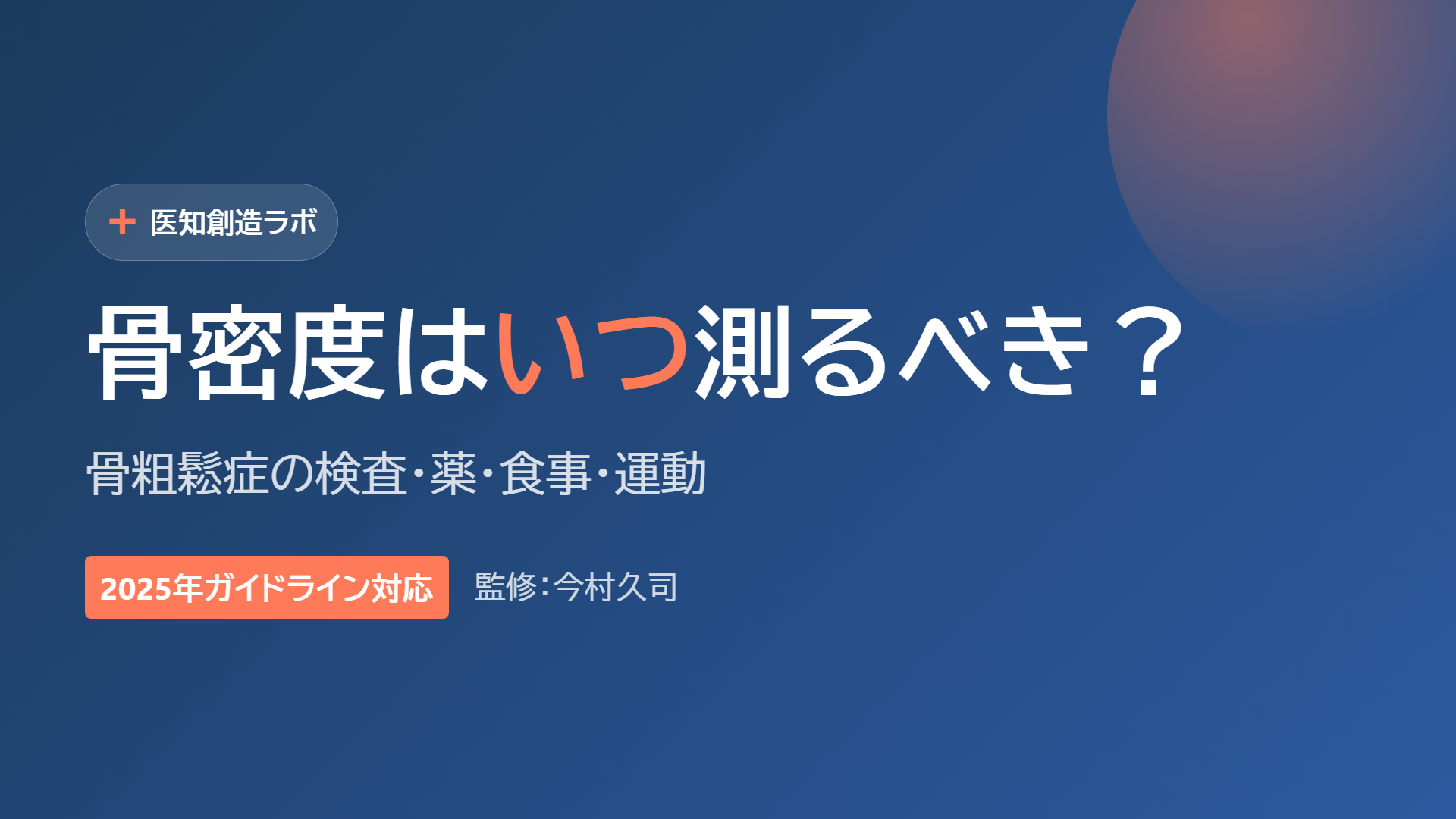 + 医知創造ラボ

骨密度はいつ測るべき？

骨粗鬆症の検査･薬･食事･運動

2025年ガイドライン対応

監修：今村久司